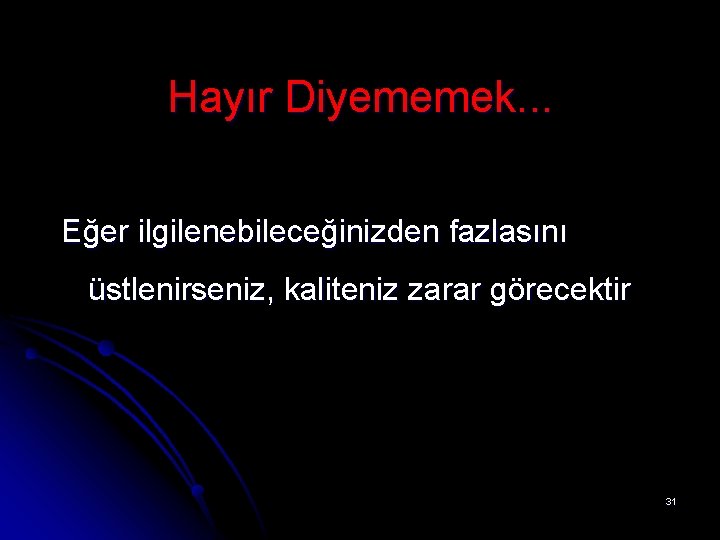 Hayır Diyememek...

Eğer ilgilenebileceğinizden fazlasını üstlenirseniz, kaliteniz zarar görecektir

31